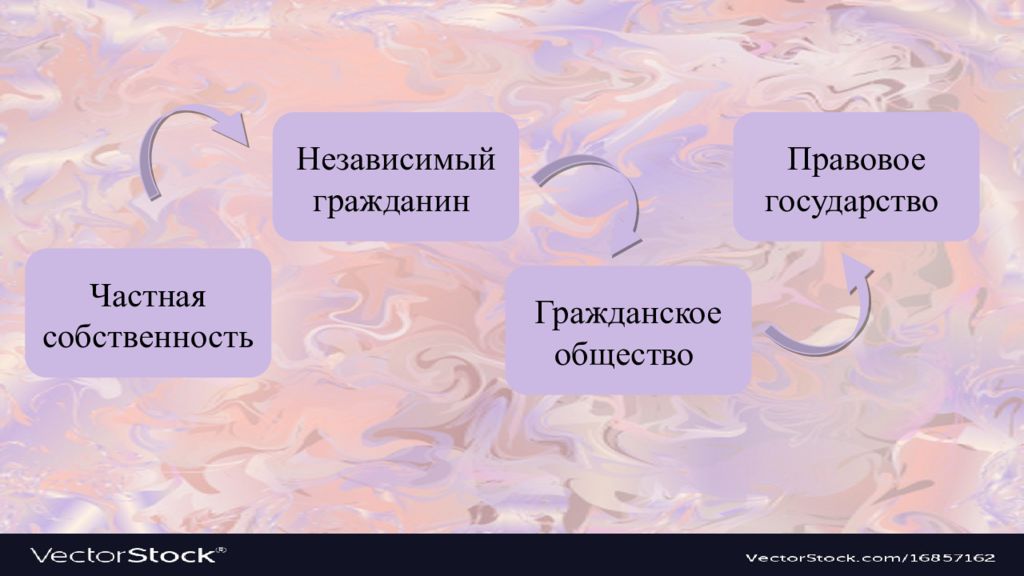 Частная собственность

Независимый гражданин

Гражданское общество

Правовое государство

VectorStock®

VectorStock.com/16857162